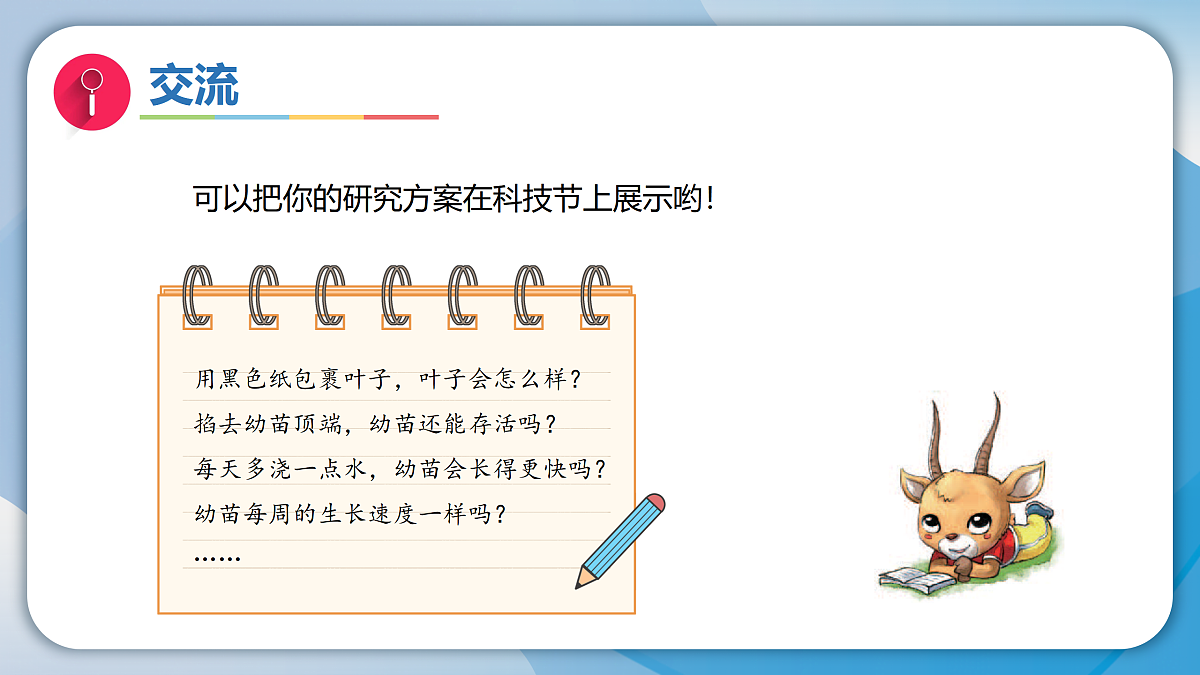 交流

可以把你的研究方案在科技节上展示哟！

用黑色纸包裹叶子，叶子会怎么样？
掐去幼苗顶端，幼苗还能存活吗？
每天多浇一点水，幼苗会长得更快吗？
幼苗每周的生长速度一样吗？
……